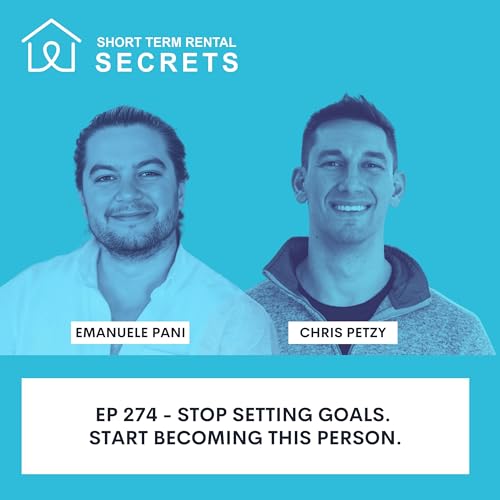 SHORT TERM RENTAL
SECRETS

EMANUELE PANI

CHRIS PETZY

EP 274 - STOP SETTING GOALS.
START BECOMING THIS PERSON.